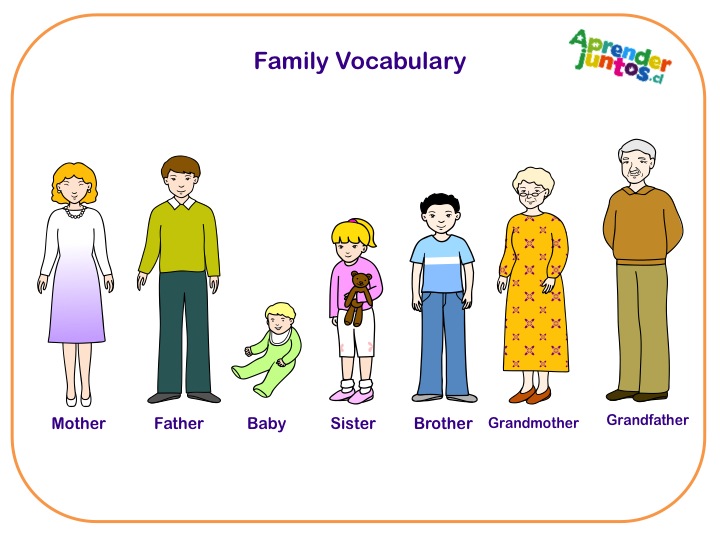 Family Vocabulary

Aprender juntos.cl

Mother Father Baby Sister Brother Grandmother Grandfather